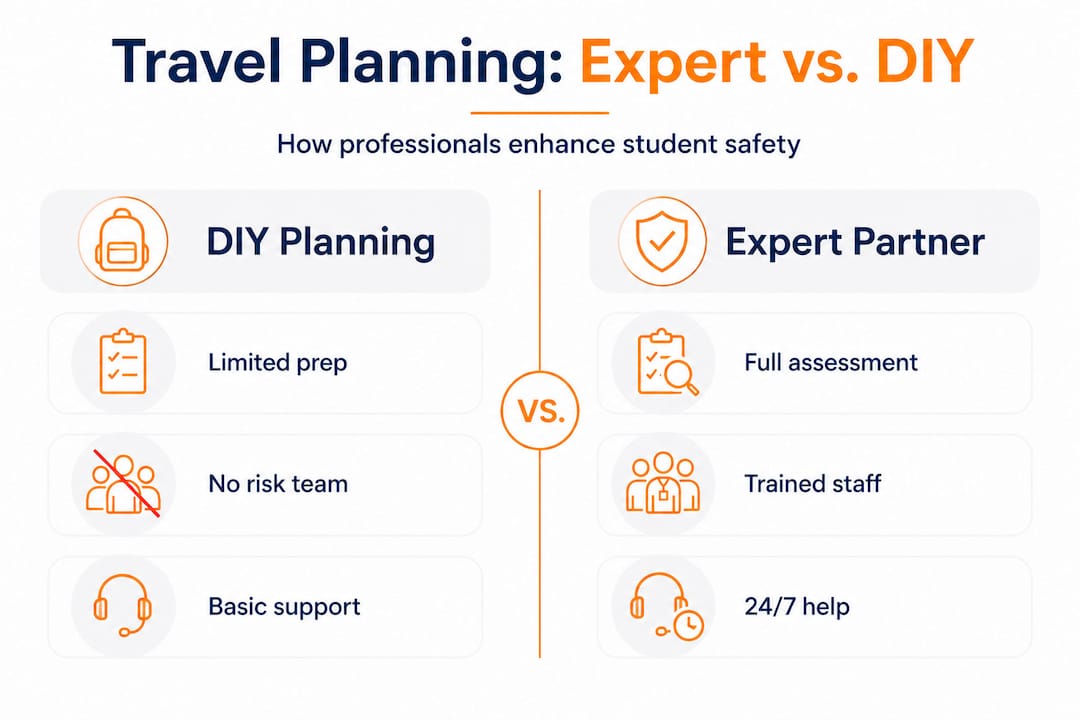 Travel Planning: Expert vs. DIY

How professionals enhance student safety

DIY Planning

Limited prep

No risk team

Basic support

VS.

Expert Partner

Full assessment

Trained staff

24/7 help